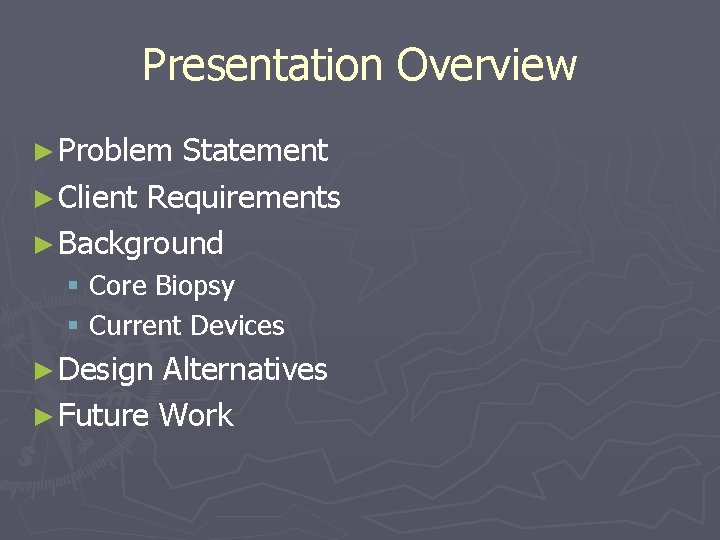 Presentation Overview

► Problem Statement
► Client Requirements
► Background
  ▪ Core Biopsy
  ▪ Current Devices
► Design Alternatives
► Future Work